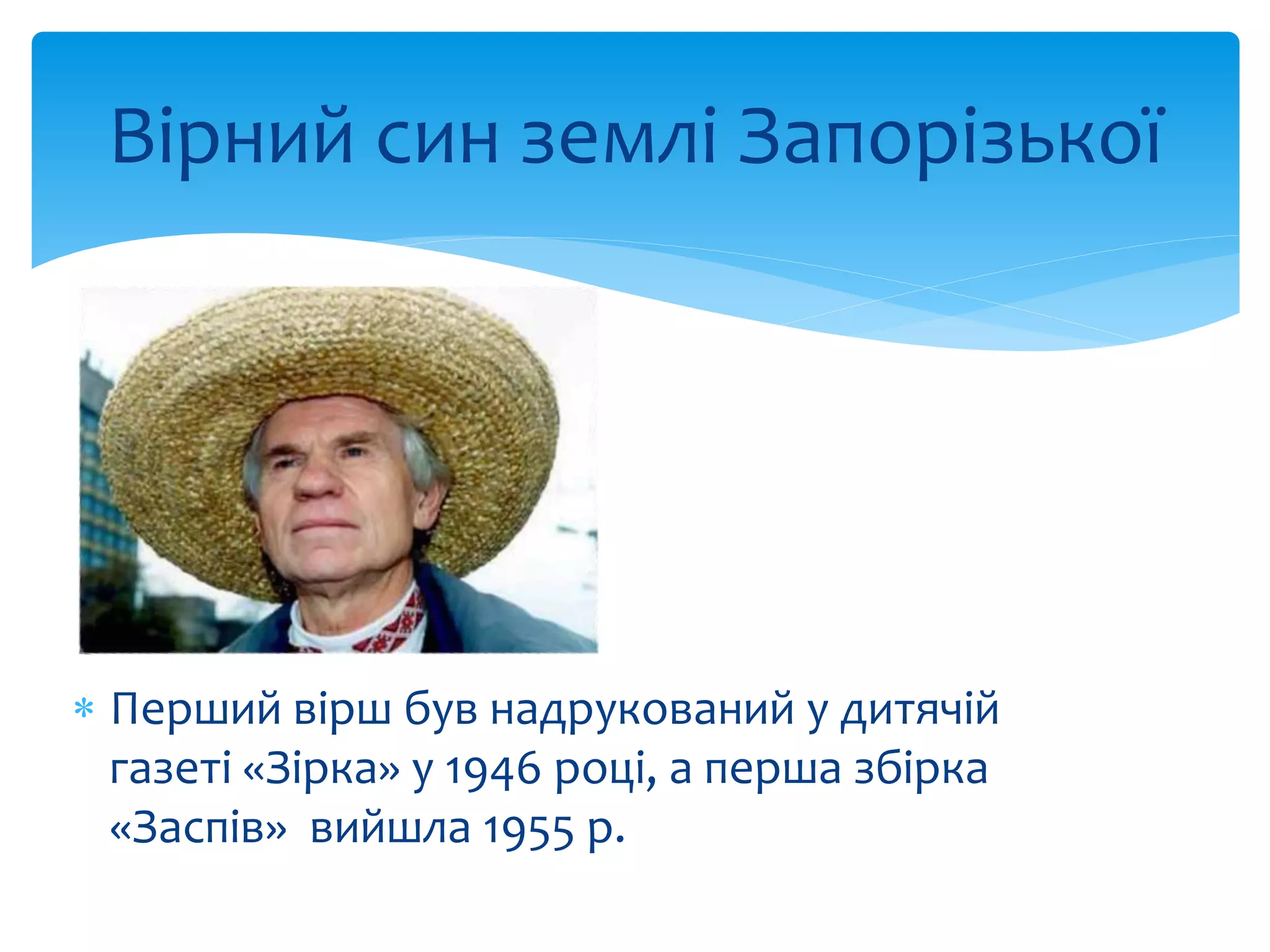 Вірний син землі Запорізької

* Перший вірш був надрукований у дитячій газеті «Зірка» у 1946 році, а перша збірка «Заспів» вийшла 1955 р.